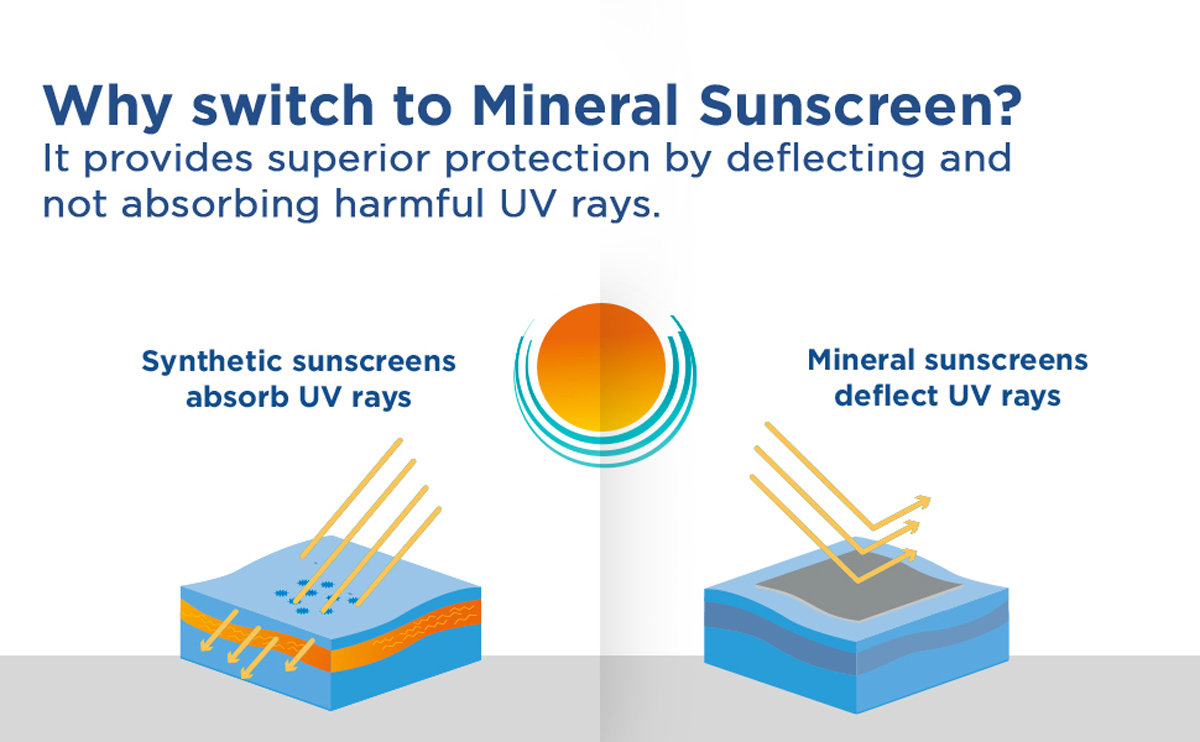 Why switch to Mineral Sunscreen?
It provides superior protection by deflecting and not absorbing harmful UV rays.

Synthetic sunscreens absorb UV rays

Mineral sunscreens deflect UV rays